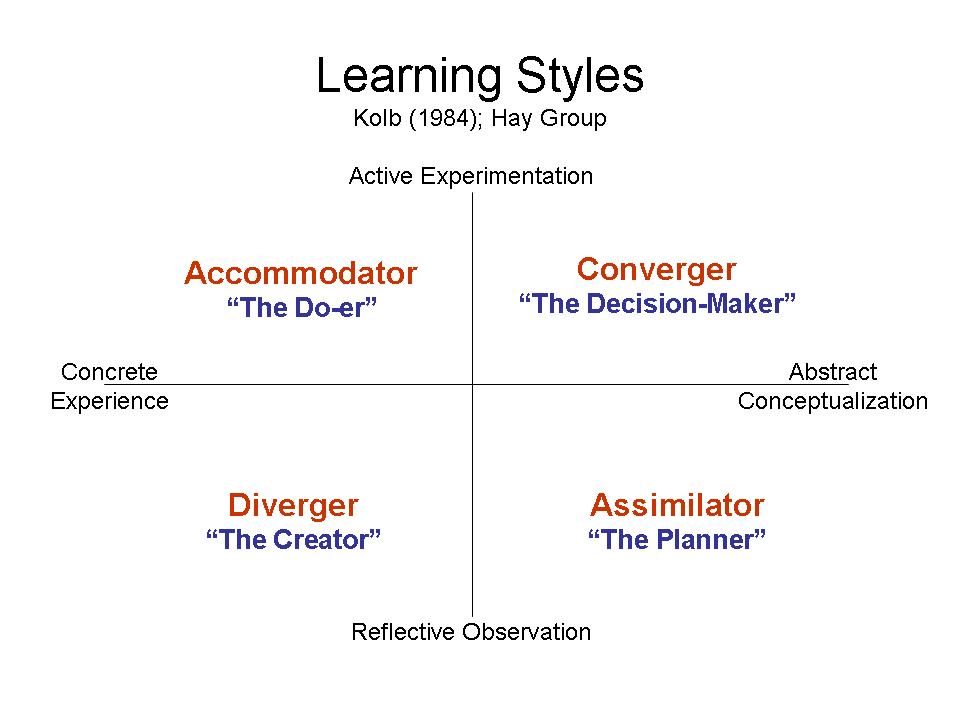 Learning Styles
Kolb (1984); Hay Group

Active Experimentation

Accommodator
“The Do-er”

Converger
“The Decision-Maker”

Concrete Experience

Abstract Conceptualization

Diverger
“The Creator”

Assimilator
“The Planner”

Reflective Observation